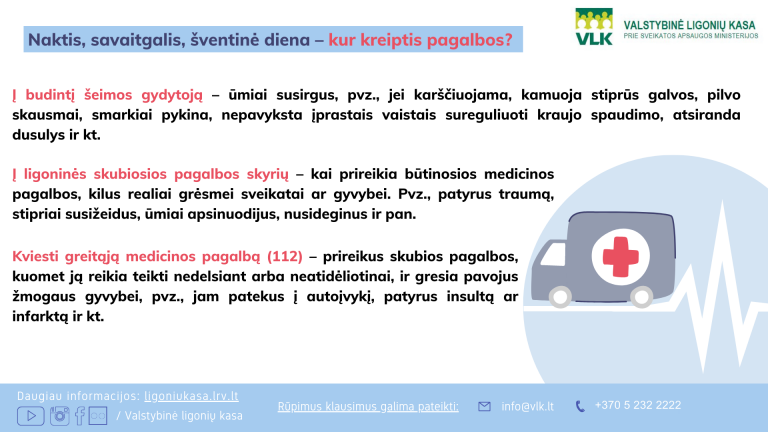 Naktis, savaitgalis, šventinė diena – kur kreiptis pagalbos?

VLK VALSTYBINĖ LIGONIŲ KASA PRIE SVEIKATOS APSAUGOS MINISTERIJOS

Į budintį šeimos gydytoją – ūmiai susirgus, pvz., jei karščiuojama, kamuoja stiprūs galvos, pilvo skausmai, smarkiai pykina, nepavyksta įprastais vaistais sureguliuoti kraujo spaudimo, atsiranda dusulys ir kt.

Į ligoninės skubiosios pagalbos skyrių – kai prireikia būtinosios medicinos pagalbos, kilus realiai grėsmei sveikatai ar gyvybei. Pvz., patyrus traumą, stipriai susižeidus, ūmiai apsinuodijus, nusideginus ir pan.

Kviesti greitąją medicinos pagalbą (112) – prireikus skubios pagalbos, kuomet ją reikia teikti nedelsiant arba neatidėliotinai, ir gresia pavojus žmogaus gyvybei, pvz., jam patekus į autoįvykį, patyrus insultą ar infarktą ir kt.

Daugiau informacijos: ligoniukasa.lrv.lt
/ Valstybinė ligonių kasa

Rūpimus klausimus galima pateikti:
info@vlk.lt
+370 5 232 2222